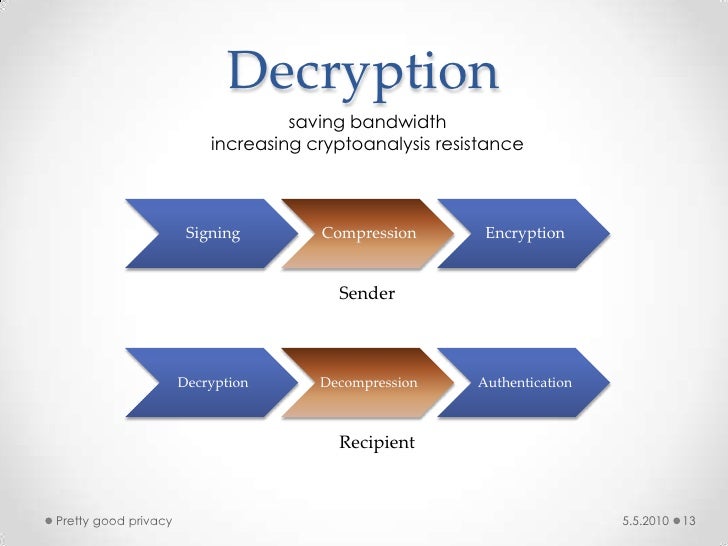 Decryption

saving bandwidth
increasing cryptoanalysis resistance

Signing
Compression
Encryption

Sender

Decryption
Decompression
Authentication

Recipient

Pretty good privacy

5.5.2010 13